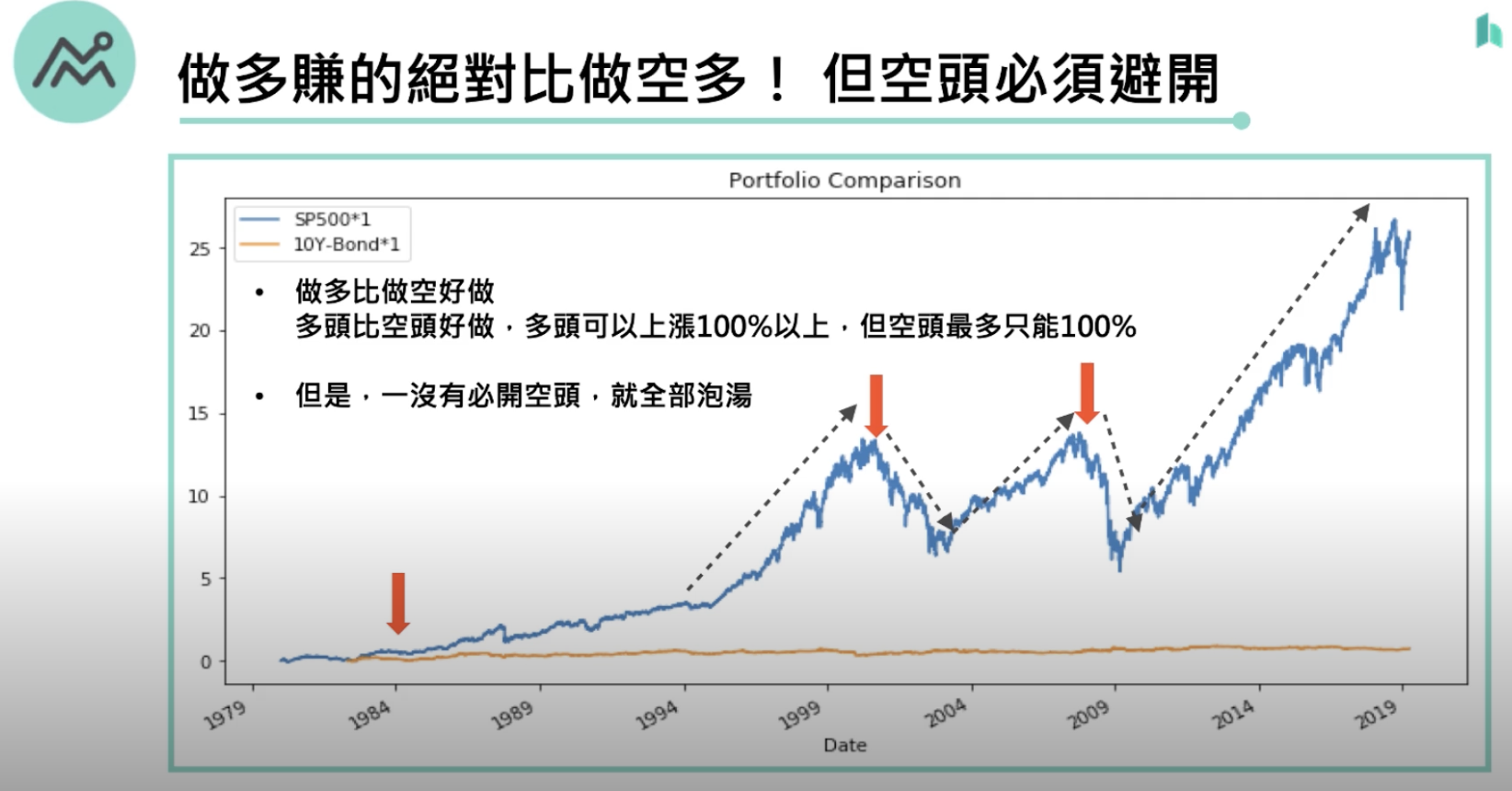 做多賺的絕對比做空多！ 但空頭必須避開

Portfolio Comparison

SP500*1
10Y-Bond*1

• 做多比做空好做
多頭比空頭好做，多頭可以上漲100%以上，但空頭最多只能100%

• 但是，一沒有必開空頭，就全部泡湯

25
20
15
10
5
0

1979
1984
1989
1994
1999
2004
2009
2014
2019

Date